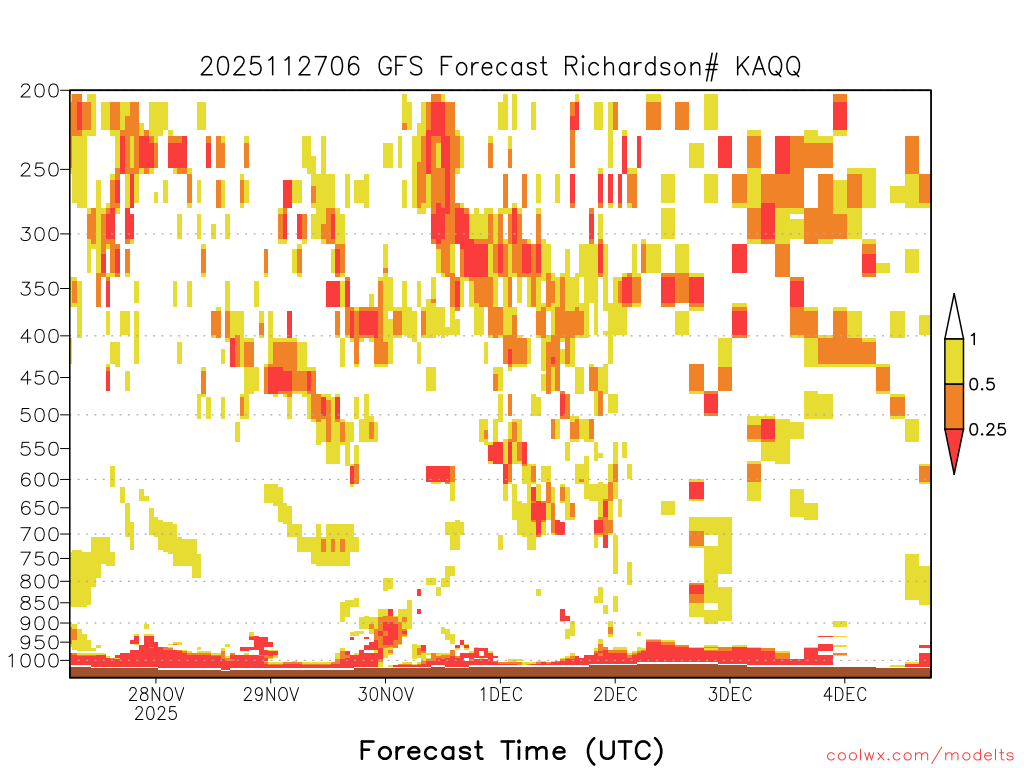 2025112706 GFS Forecast Richardson# KAQQ

200
250
300
350
400
450
500
550
600
650
700
750
800
850
900
950
1000

1
0.5
0.25

28NOV
2025
29NOV
30NOV
1DEC
2DEC
3DEC
4DEC

Forecast Time (UTC)

coolwx.com/modelts